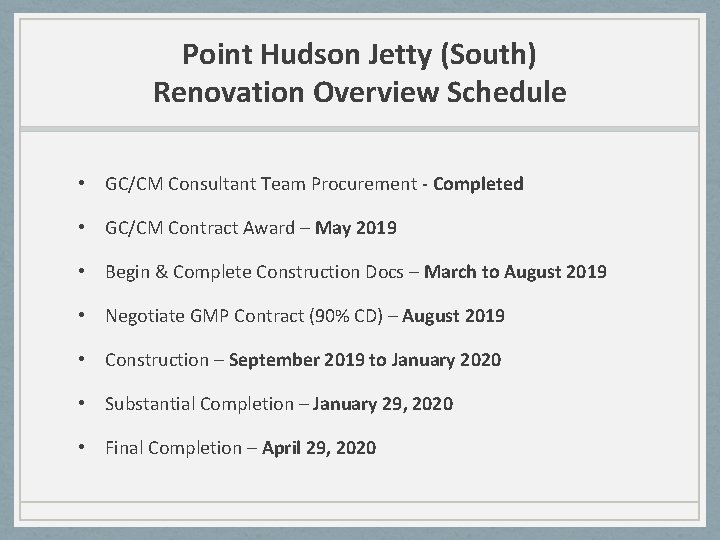 Point Hudson Jetty (South)
Renovation Overview Schedule

• GC/CM Consultant Team Procurement - Completed

• GC/CM Contract Award – May 2019

• Begin & Complete Construction Docs – March to August 2019

• Negotiate GMP Contract (90% CD) – August 2019

• Construction – September 2019 to January 2020

• Substantial Completion – January 29, 2020

• Final Completion – April 29, 2020